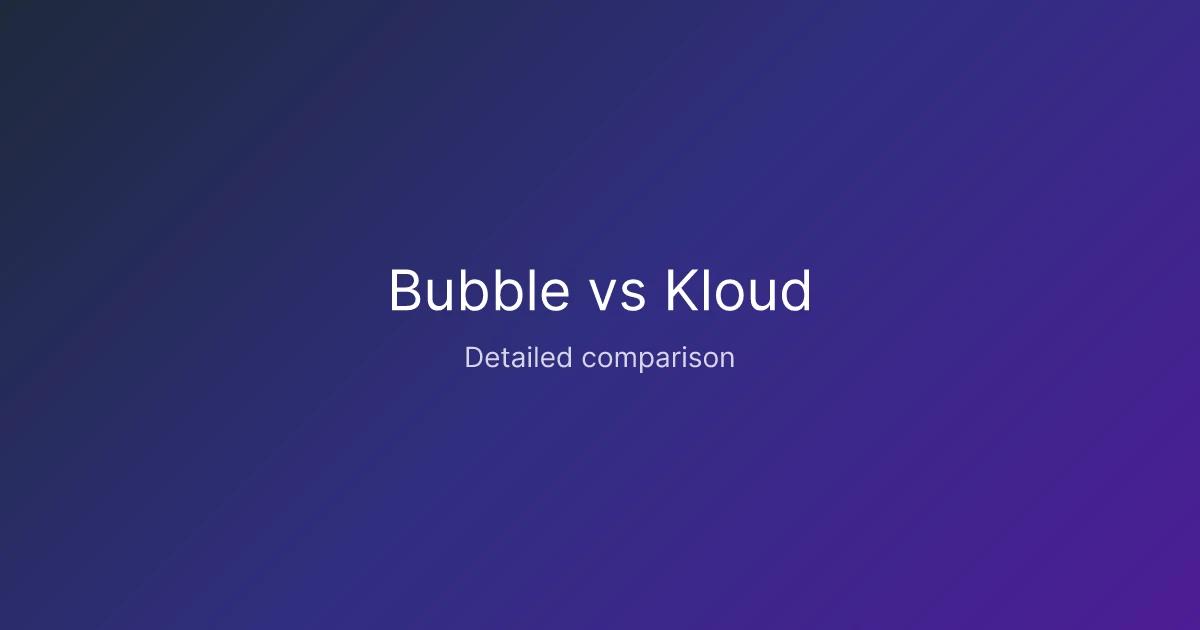 Bubble vs Kloud

Detailed comparison